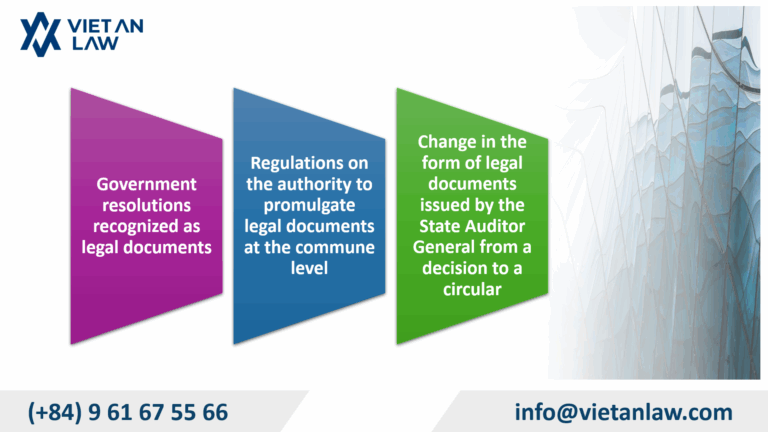 VIET AN LAW

Government resolutions recognized as legal documents

Regulations on the authority to promulgate legal documents at the commune level

Change in the form of legal documents issued by the State Auditor General from a decision to a circular

(+84) 9 61 67 55 66

info@vietanlaw.com